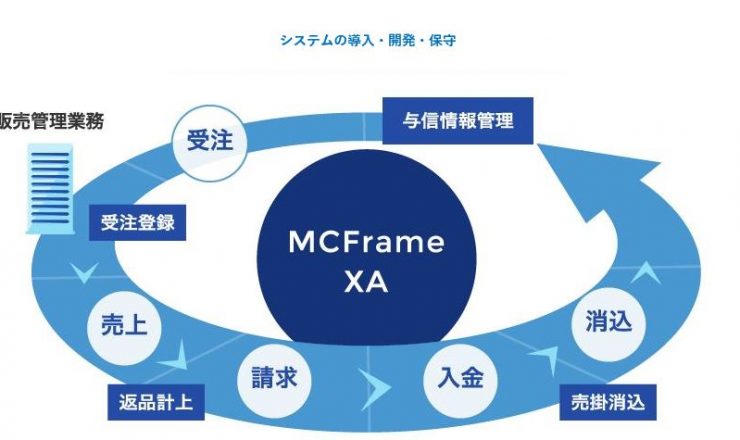 システムの導入・開発・保守

販売管理業務

受注

与信情報管理

受注登録

MCFrame XA

売上

消込

請求

入金

返品計上

売掛消込